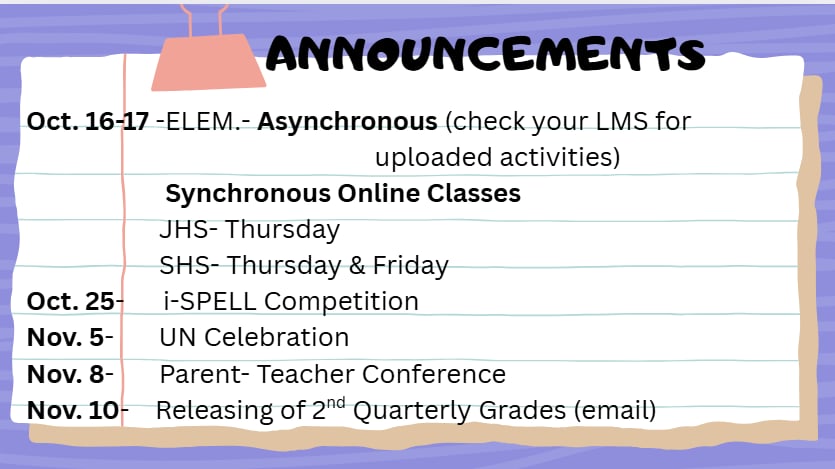 ANNOUNCEMENTS

Oct. 16-17 -ELEM.- Asynchronous (check your LMS for uploaded activities)

Synchronous Online Classes
JHS- Thursday
SHS- Thursday & Friday

Oct. 25- i-SPELL Competition
Nov. 5- UN Celebration
Nov. 8- Parent- Teacher Conference
Nov. 10- Releasing of 2$^{nd}$ Quarterly Grades (email)